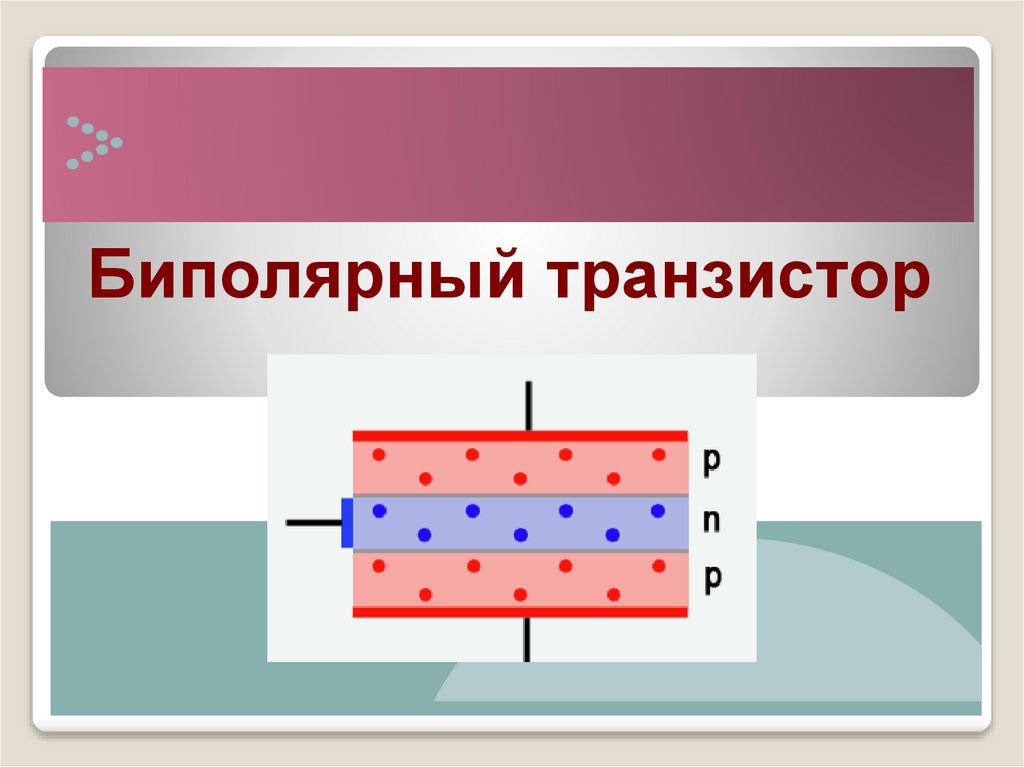 Биполярный транзистор

p
n
p